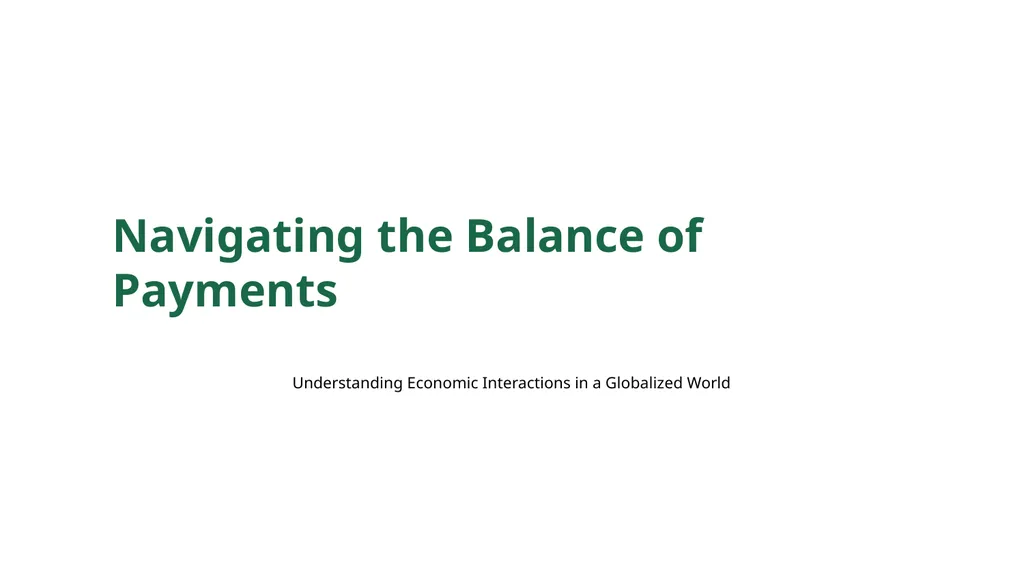 Navigating the Balance of Payments

Understanding Economic Interactions in a Globalized World